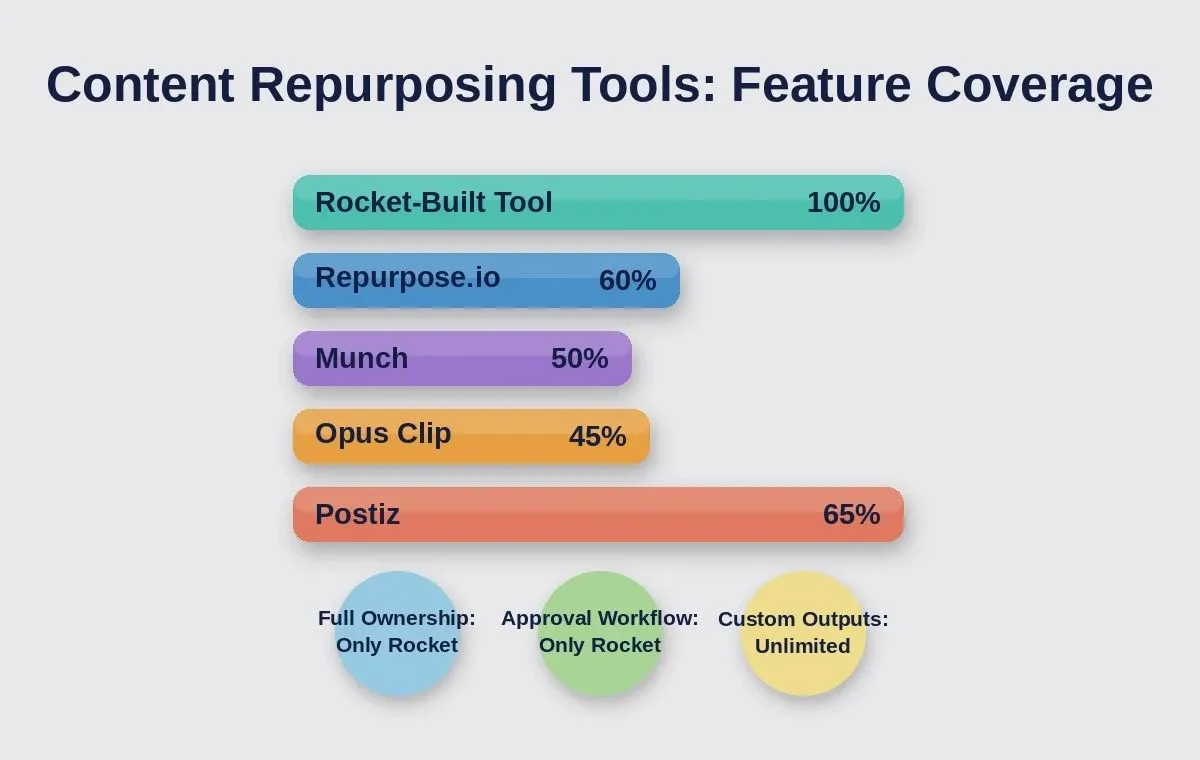 Content Repurposing Tools: Feature Coverage

Rocket-Built Tool 100%

Repurpose.io 60%

Munch 50%

Opus Clip 45%

Postiz 65%

Full Ownership: Only Rocket

Approval Workflow: Only Rocket

Custom Outputs: Unlimited